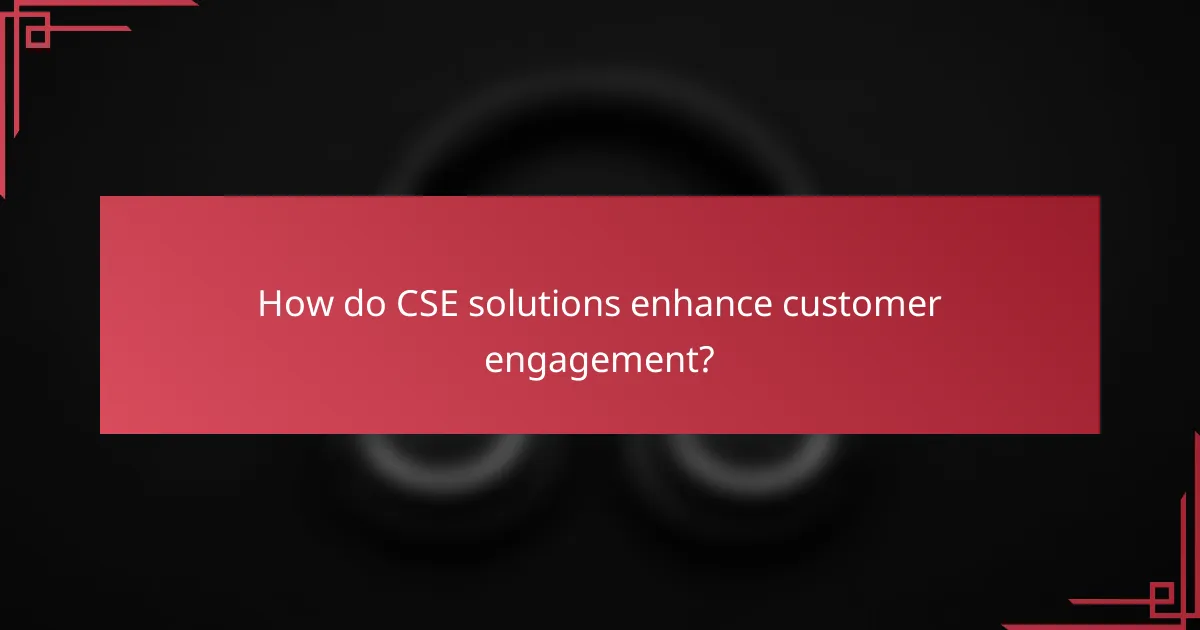 How do CSE solutions enhance customer engagement?